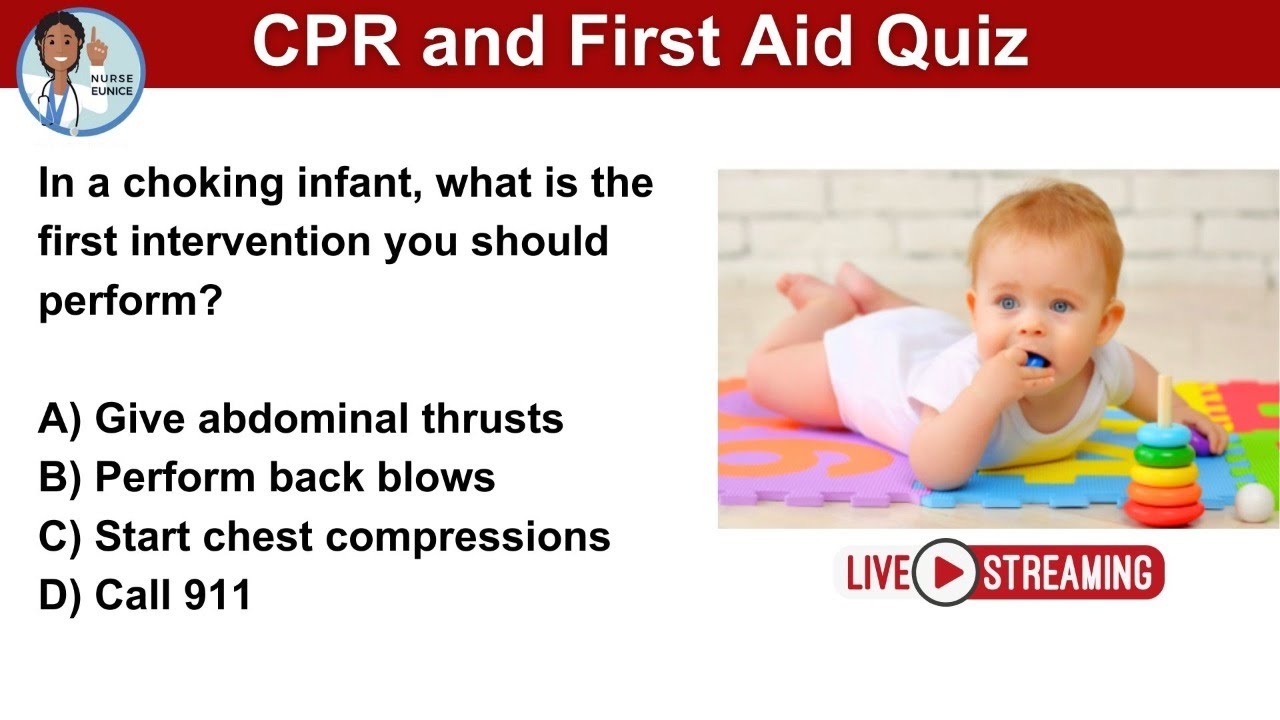 NURSE EUNICE

CPR and First Aid Quiz

In a choking infant, what is the first intervention you should perform?

A) Give abdominal thrusts
B) Perform back blows
C) Start chest compressions
D) Call 911

LIVE STREAMING